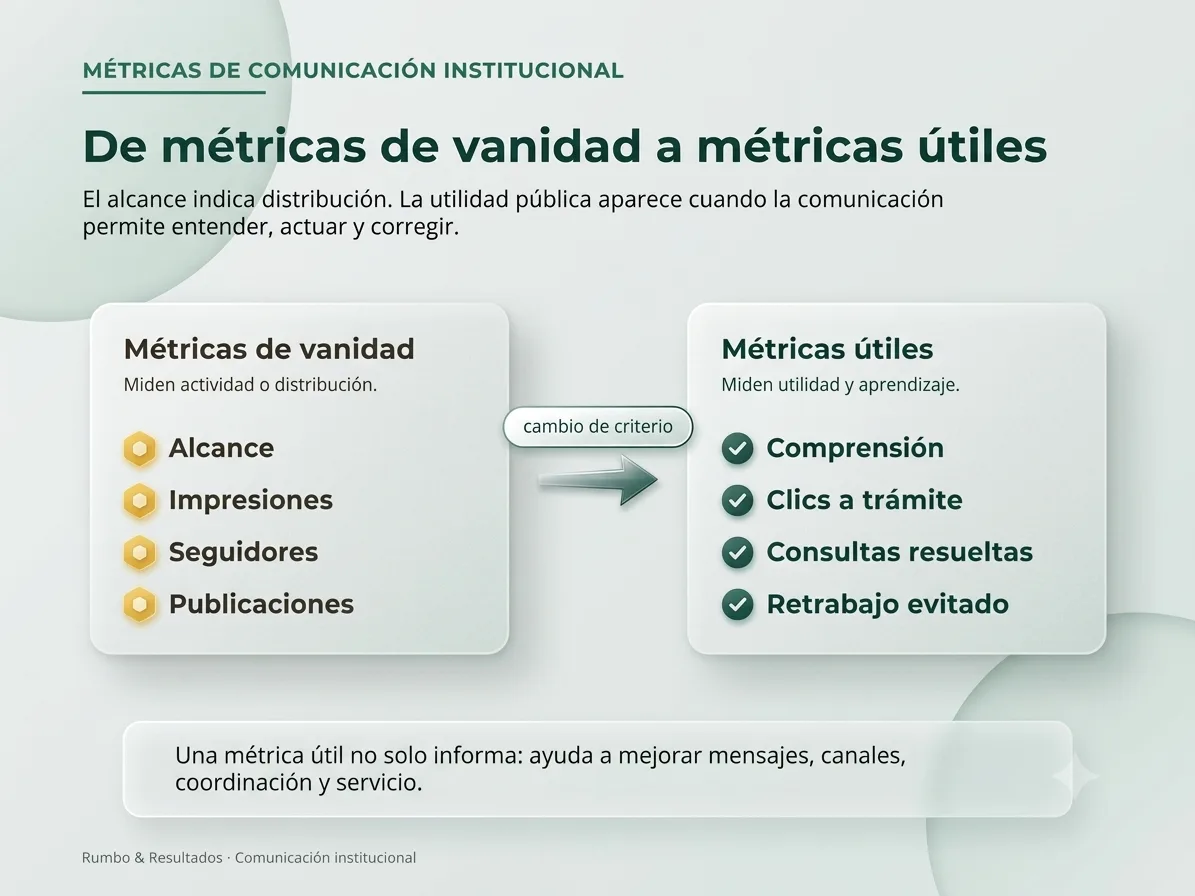 MÉTRICAS DE COMUNICACIÓN INSTITUCIONAL

De métricas de vanidad a métricas útiles

El alcance indica distribución. La utilidad pública aparece cuando la comunicación permite entender, actuar y corregir.

Métricas de vanidad
Miden actividad o distribución.

Alcance
Impresiones
Seguidores
Publicaciones

cambio de criterio

Métricas útiles
Miden utilidad y aprendizaje.

Comprensión
Clics a trámite
Consultas resueltas
Retrabajo evitado

Una métrica útil no solo informa: ayuda a mejorar mensajes, canales, coordinación y servicio.

Rumbo & Resultados · Comunicación institucional